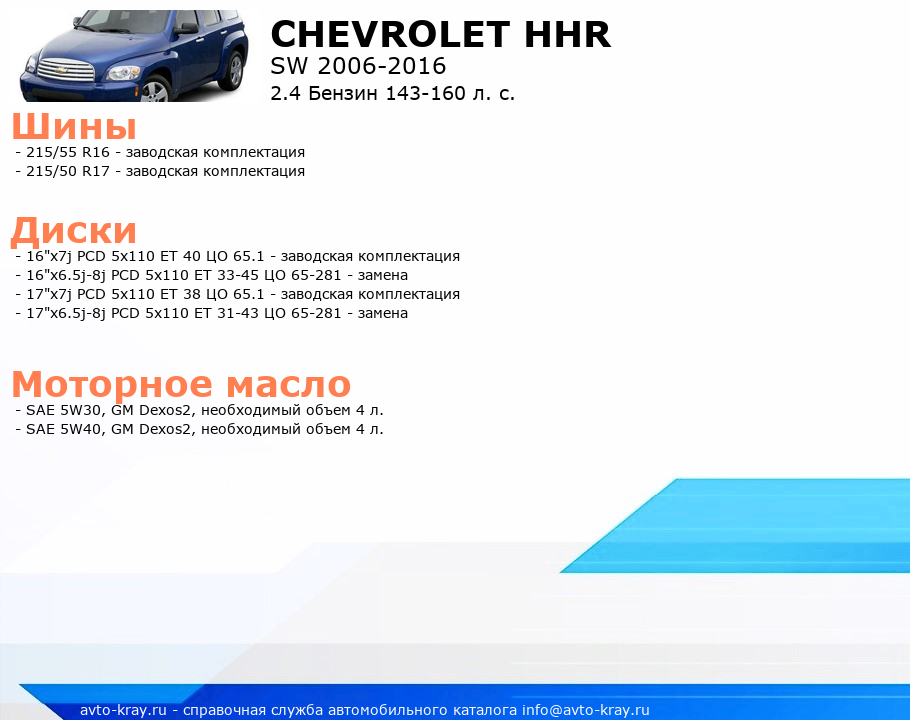 CHEVROLET HHR
SW 2006-2016
2.4 Бензин 143-160 л. с.

Шины
- 215/55 R16 - заводская комплектация
- 215/50 R17 - заводская комплектация

Диски
- 16"x7j PCD 5x110 ET 40 ЦО 65.1 - заводская комплектация
- 16"x6.5j-8j PCD 5x110 ET 33-45 ЦО 65-281 - замена
- 17"x7j PCD 5x110 ET 38 ЦО 65.1 - заводская комплектация
- 17"x6.5j-8j PCD 5x110 ET 31-43 ЦО 65-281 - замена

Моторное масло
- SAE 5W30, GM Dexos2, необходимый объем 4 л.
- SAE 5W40, GM Dexos2, необходимый объем 4 л.

avto-kray.ru - справочная служба автомобильного каталога info@avto-kray.ru